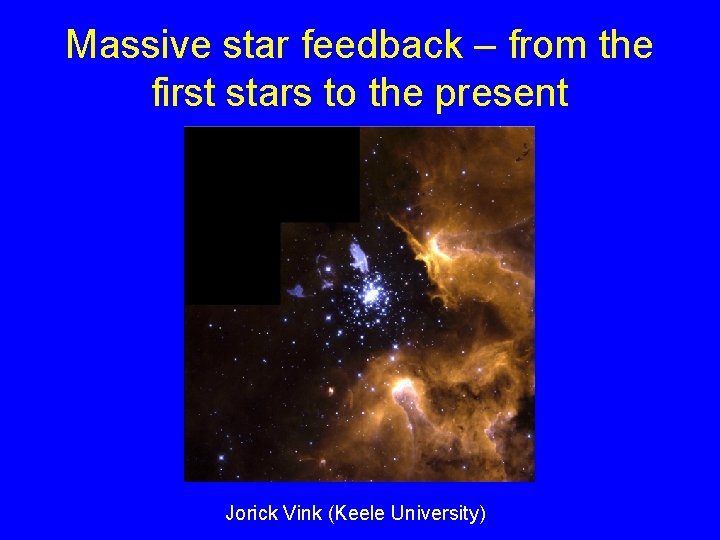 Massive star feedback – from the first stars to the present

Jorick Vink (Keele University)